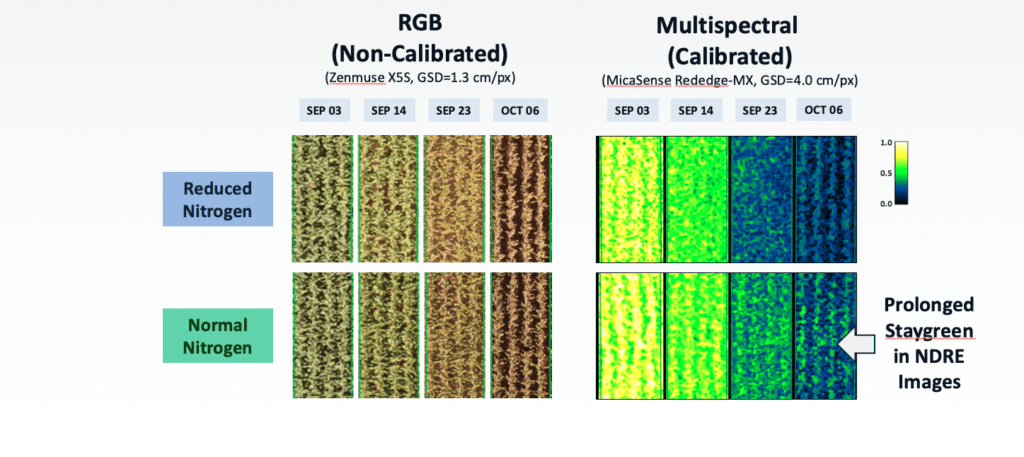 RGB
(Non-Calibrated)
(Zenmuse X5S, GSD=1.3 cm/px)

SEP 03 SEP 14 SEP 23 OCT 06

Multispectral
(Calibrated)
(MicaSense Rededge-MX, GSD=4.0 cm/px)

SEP 03 SEP 14 SEP 23 OCT 06

1.0
0.5
0.0

Reduced Nitrogen

Normal Nitrogen

Prolonged Staygreen in NDRE Images